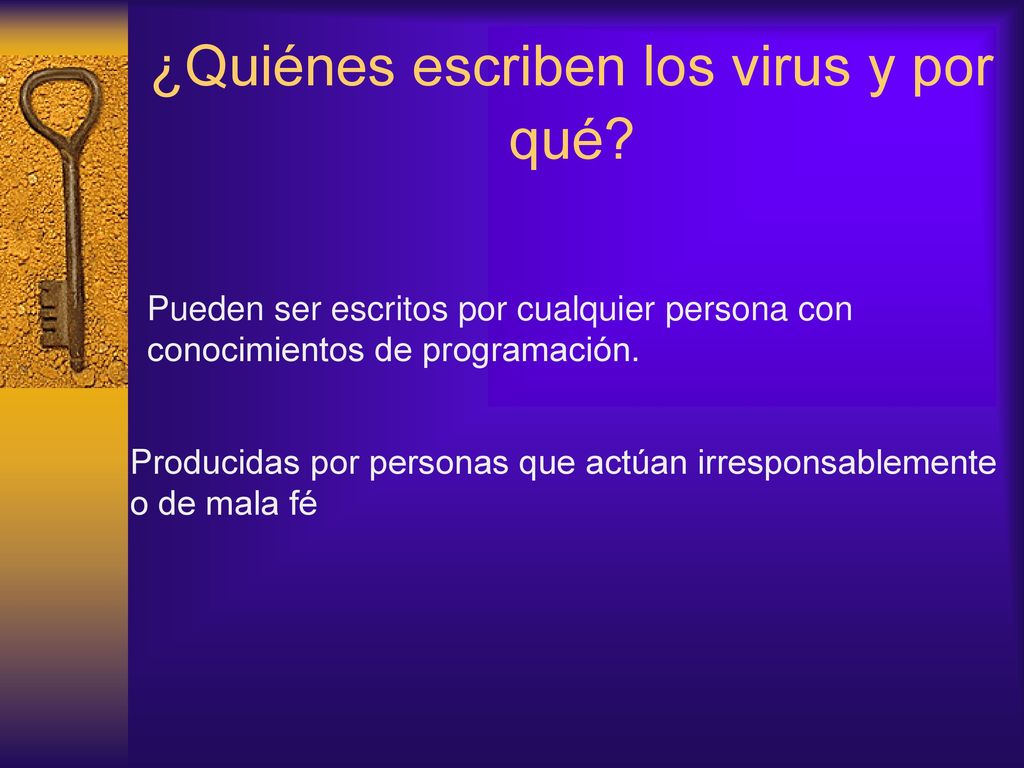 ¿Quiénes escriben los virus y por qué?

Pueden ser escritos por cualquier persona con conocimientos de programación.

Producidas por personas que actúan irresponsablemente o de mala fé